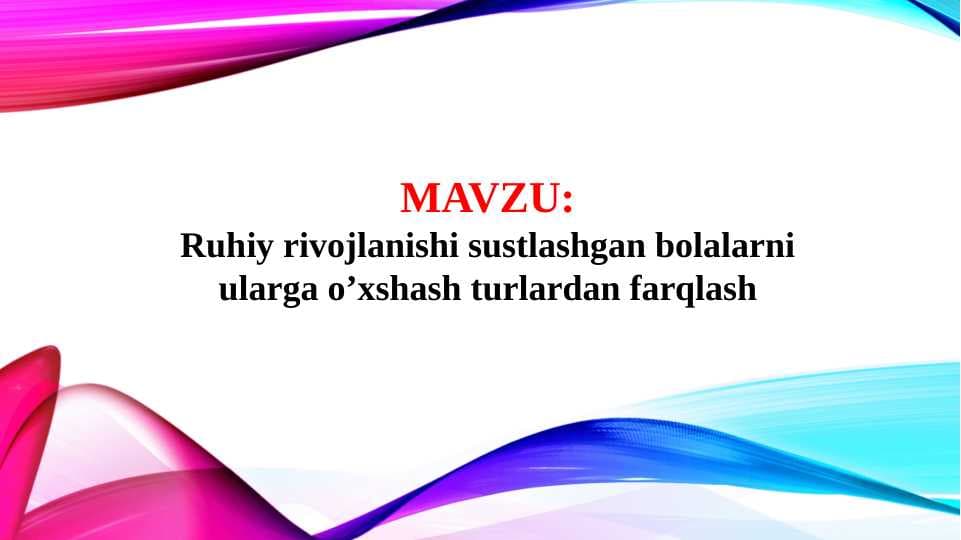 MAVZU:
Ruhiy rivojlanishi sustlashgan bolalarni ularga o’xshash turlardan farqlash